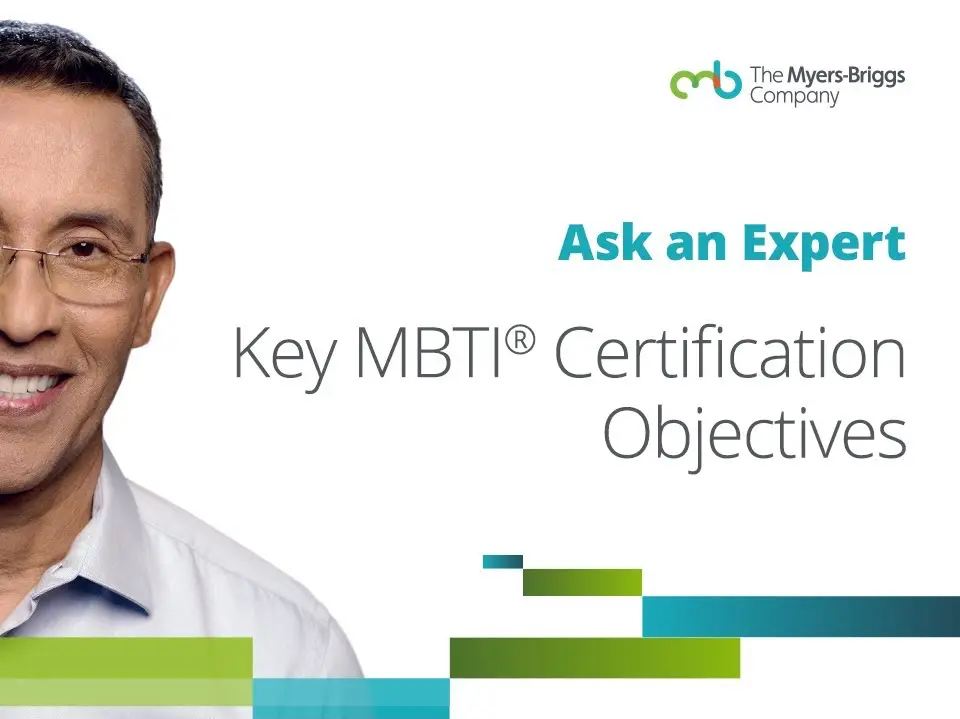 The Myers-Briggs Company

Ask an Expert

Key MBTI® Certification Objectives